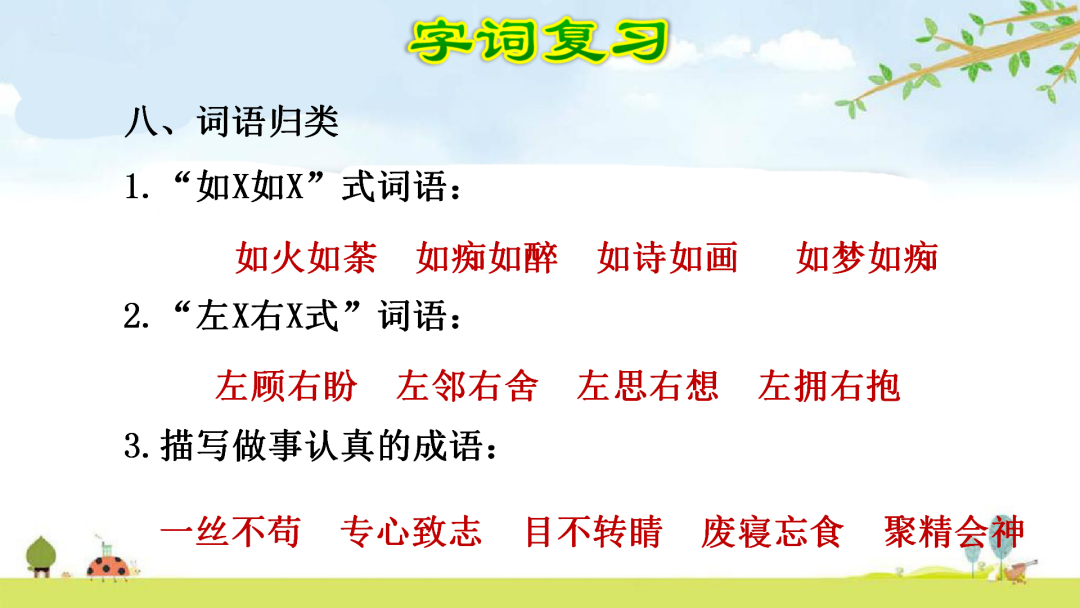 字词复习

八、词语归类

1.“如X如X”式词语：

如火如荼　如痴如醉　如诗如画　如梦如痴

2.“左X右X式”词语：

左顾右盼　左邻右舍　左思右想　左拥右抱

3.描写做事认真的成语：

一丝不苟　专心致志　目不转睛　废寝忘食　聚精会神